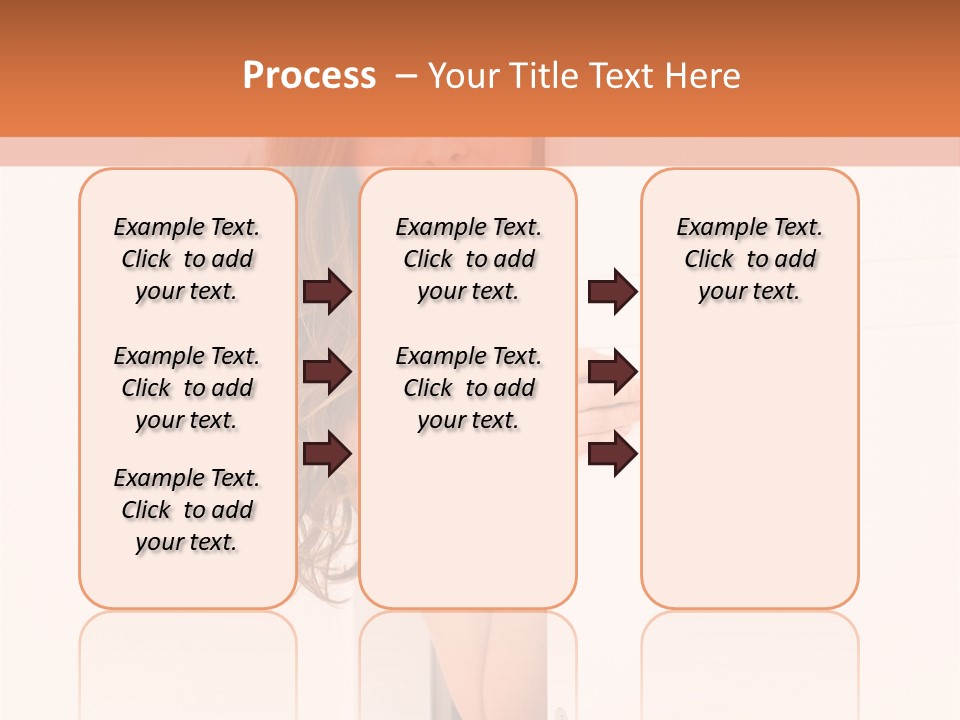 Process – Your Title Text Here

Example Text. Click to add your text.

Example Text. Click to add your text.

Example Text. Click to add your text.

Example Text. Click to add your text.

Example Text. Click to add your text.

Example Text. Click to add your text.